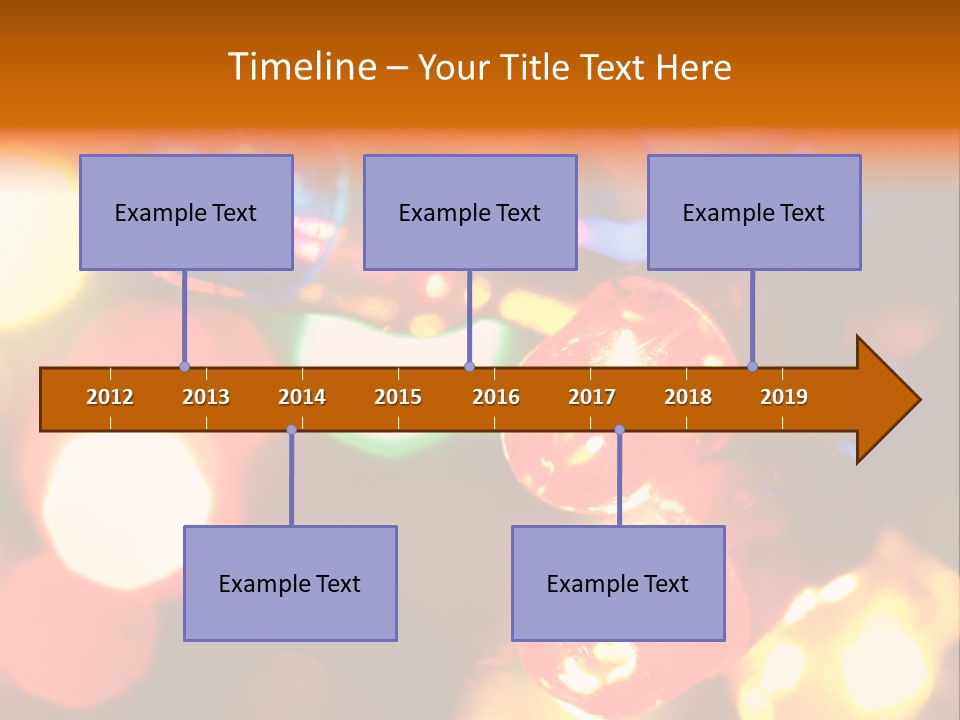 Timeline – Your Title Text Here

Example Text

Example Text

Example Text

2012 2013 2014 2015 2016 2017 2018 2019

Example Text

Example Text